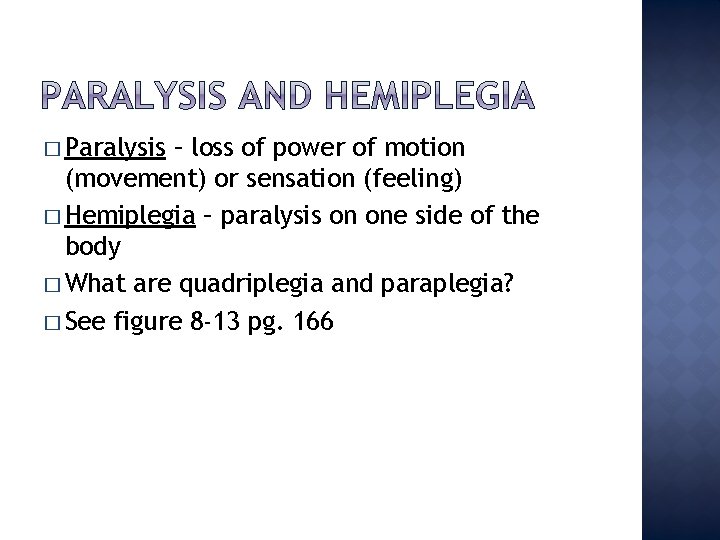 PARALYSIS AND HEMIPLEGIA

□ Paralysis – loss of power of motion (movement) or sensation (feeling)

□ Hemiplegia – paralysis on one side of the body

□ What are quadriplegia and paraplegia?

□ See figure 8-13 pg. 166